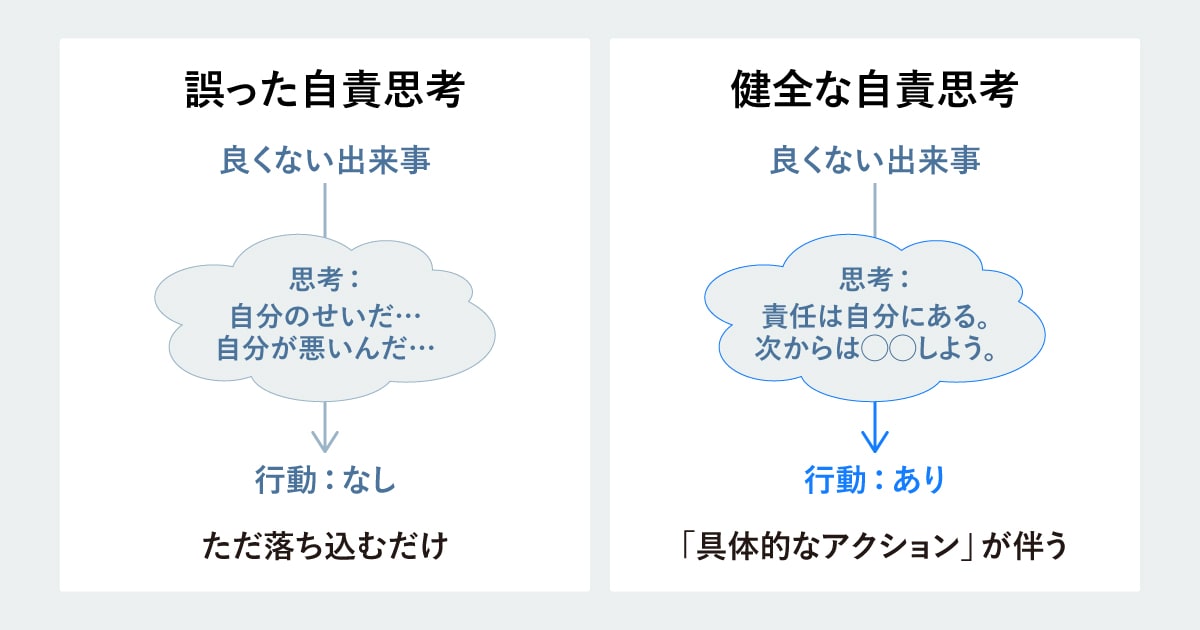 誤った自責思考

良くない出来事

思考：
自分のせいだ…
自分が悪いんだ…

行動：なし

ただ落ち込むだけ

健全な自責思考

良くない出来事

思考：
責任は自分にある。
次からは◯◯しよう。

行動：あり

「具体的なアクション」が伴う